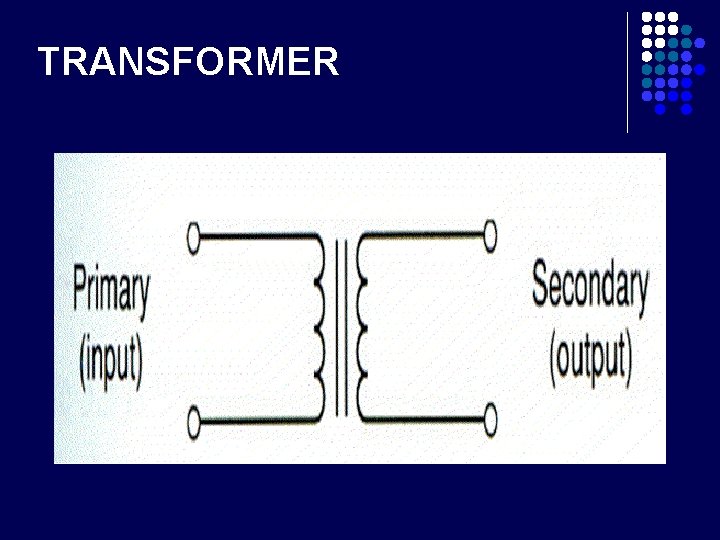 TRANSFORMER

Primary (input)

Secondary (output)